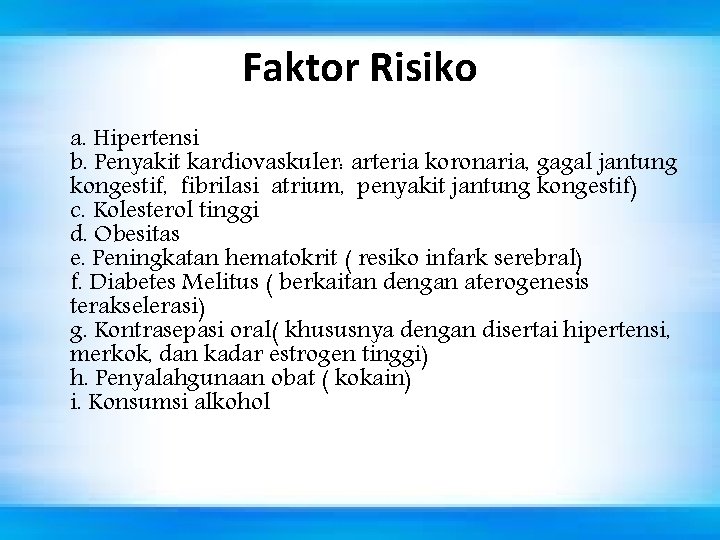 Faktor Risiko

a. Hipertensi
b. Penyakit kardiovaskuler: arteria koronaria, gagal jantung kongestif, fibrilasi atrium, penyakit jantung kongestif)
c. Kolesterol tinggi
d. Obesitas
e. Peningkatan hematokrit ( resiko infark serebral)
f. Diabetes Melitus ( berkaitan dengan aterogenesis terakselerasi)
g. Kontrasepasi oral( khususnya dengan disertai hipertensi, merkok, dan kadar estrogen tinggi)
h. Penyalahgunaan obat ( kokain)
i. Konsumsi alkohol